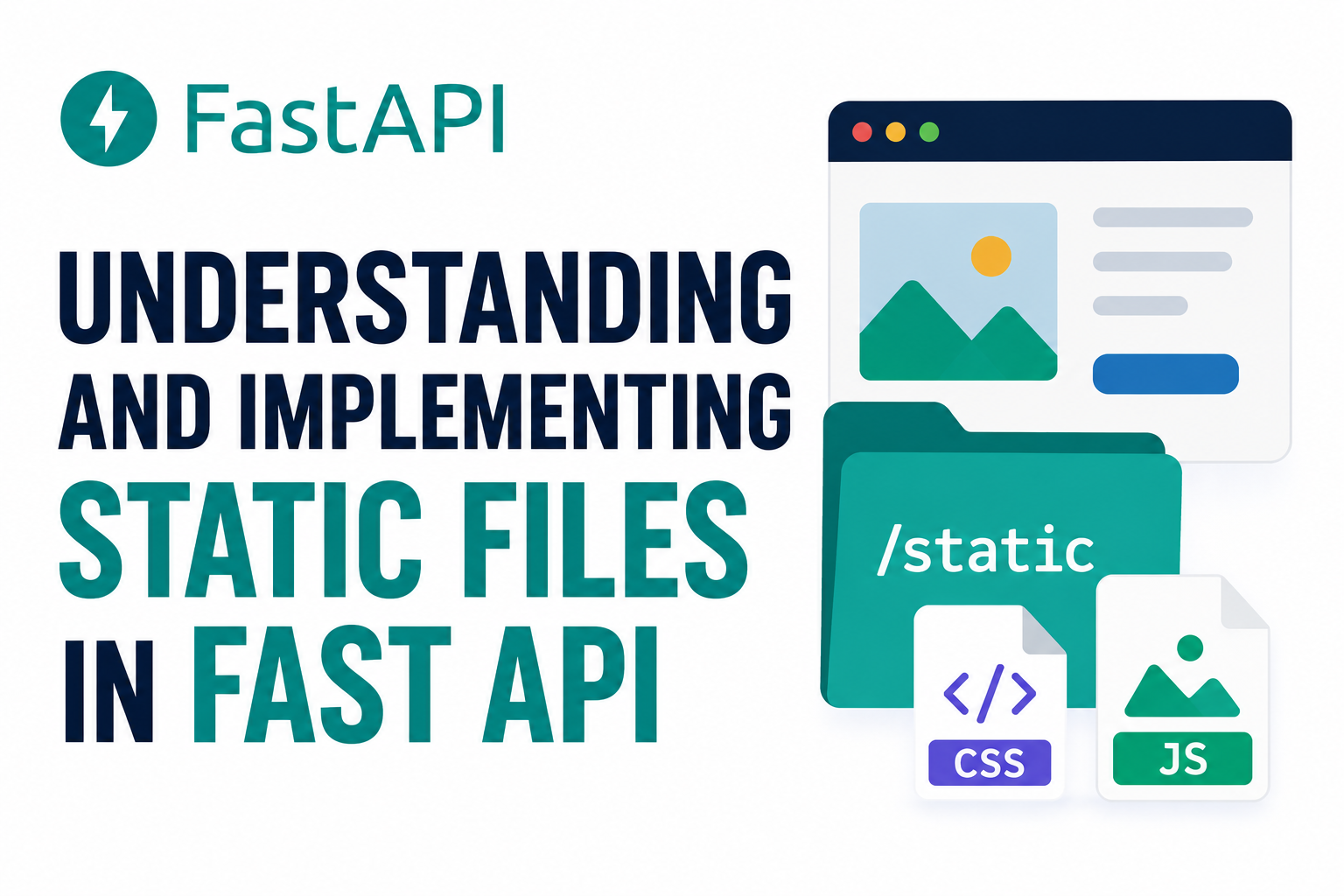 FastAPI

UNDERSTANDING AND IMPLEMENTING STATIC FILES IN FAST API

/static

</>

CSS

JS